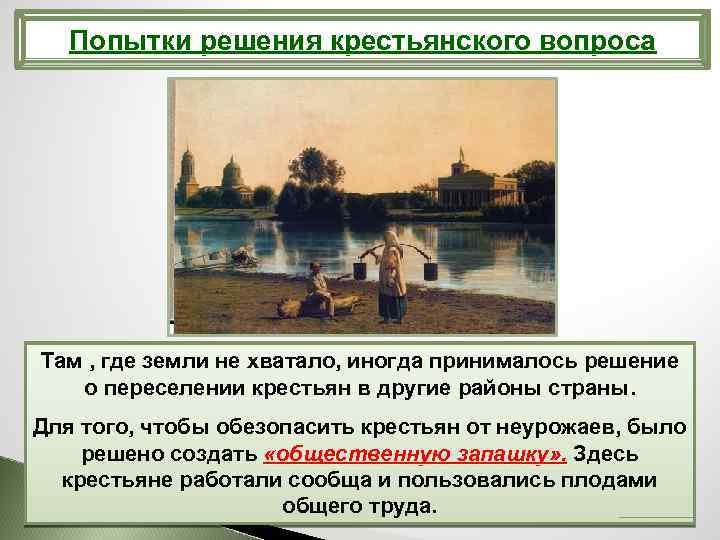 Попытки решения крестьянского вопроса

Там , где земли не хватало, иногда принималось решение о переселении крестьян в другие районы страны.

Для того, чтобы обезопасить крестьян от неурожаев, было решено создать «общественную запашку». Здесь крестьяне работали сообща и пользовались плодами общего труда.